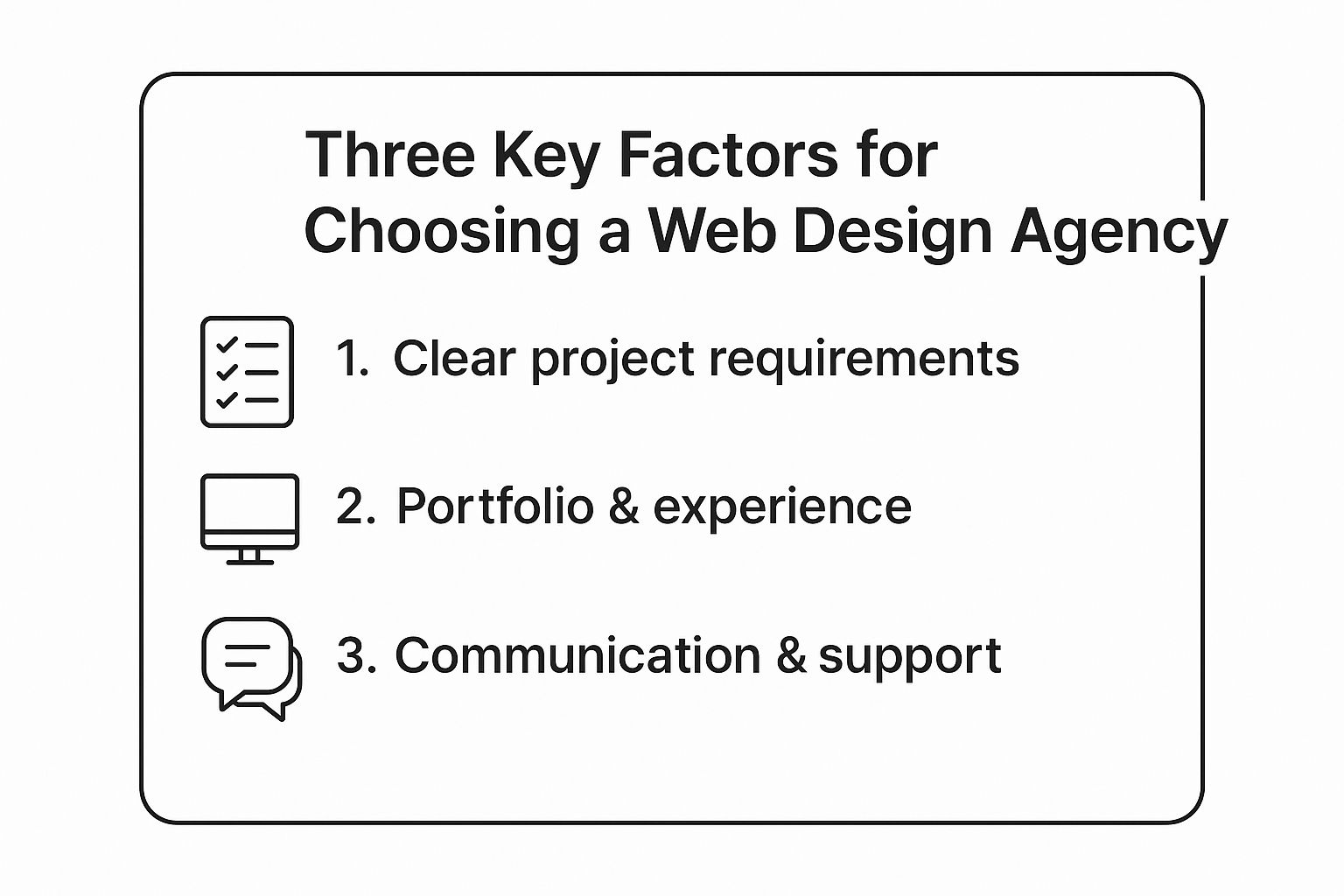 Three Key Factors for Choosing a Web Design Agency

1. Clear project requirements

2. Portfolio & experience

3. Communication & support